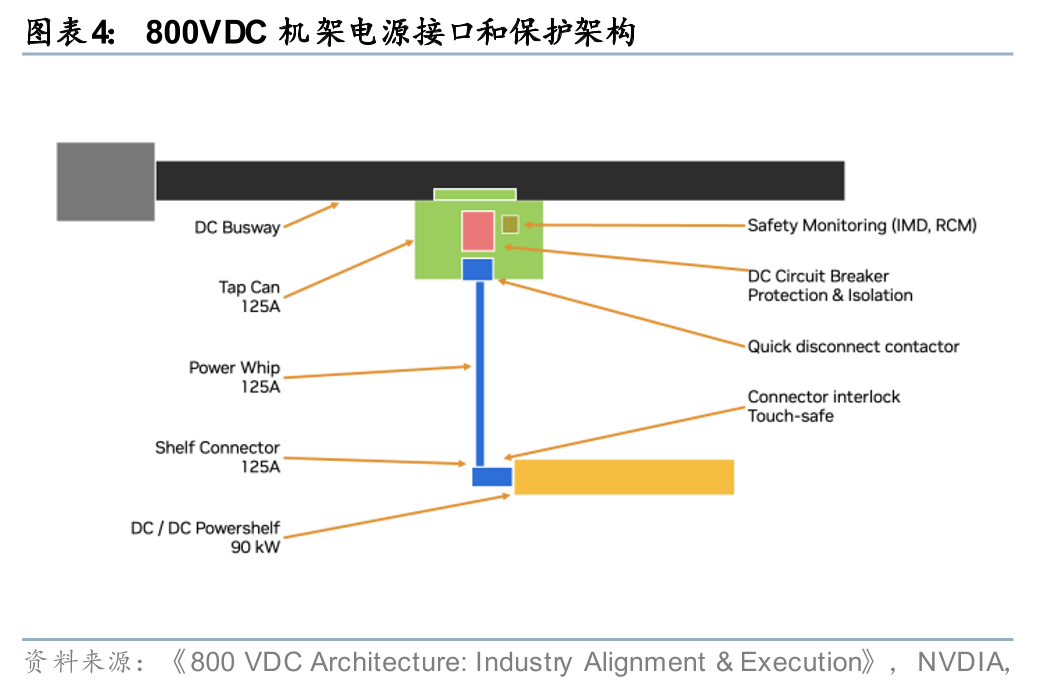 图表4: 800VDC 机架电源接口和保护架构

DC Busway

Tap Can
125A

Power Whip
125A

Shelf Connector
125A

DC / DC Powershelf
90 kW

Safety Monitoring (IMD, RCM)

DC Circuit Breaker
Protection & Isolation

Quick disconnect contactor

Connector interlock
Touch-safe

资料来源:《800 VDC Architecture: Industry Alignment & Execution》, NVDIA,